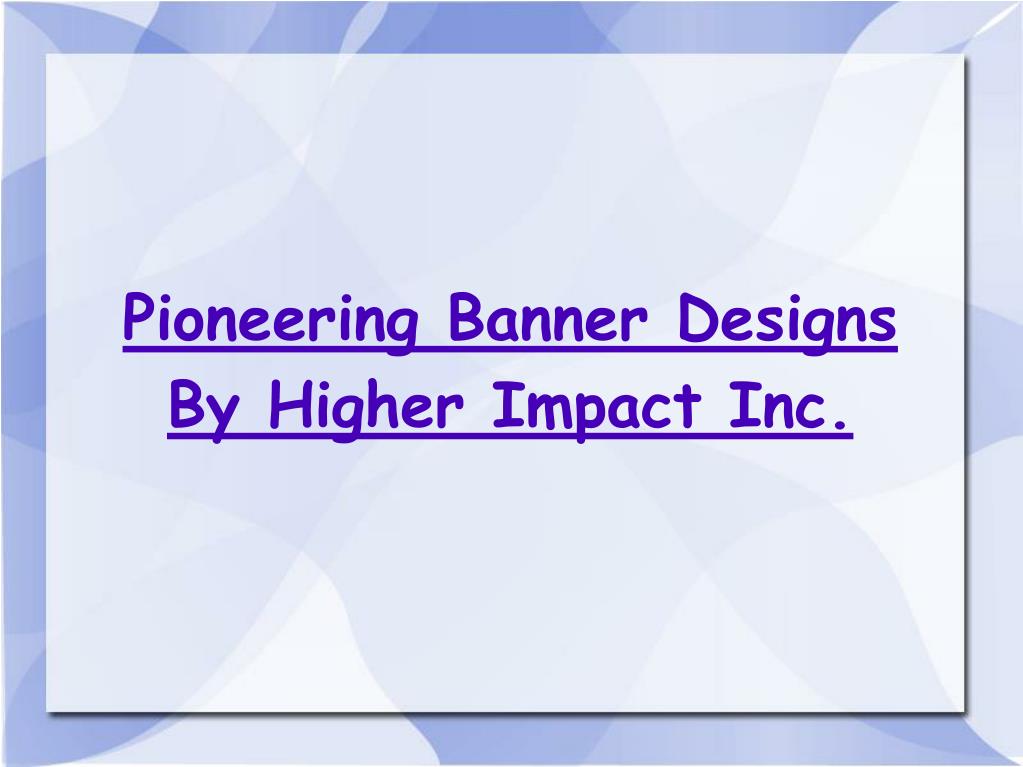 Pioneering Banner Designs By Higher Impact Inc.